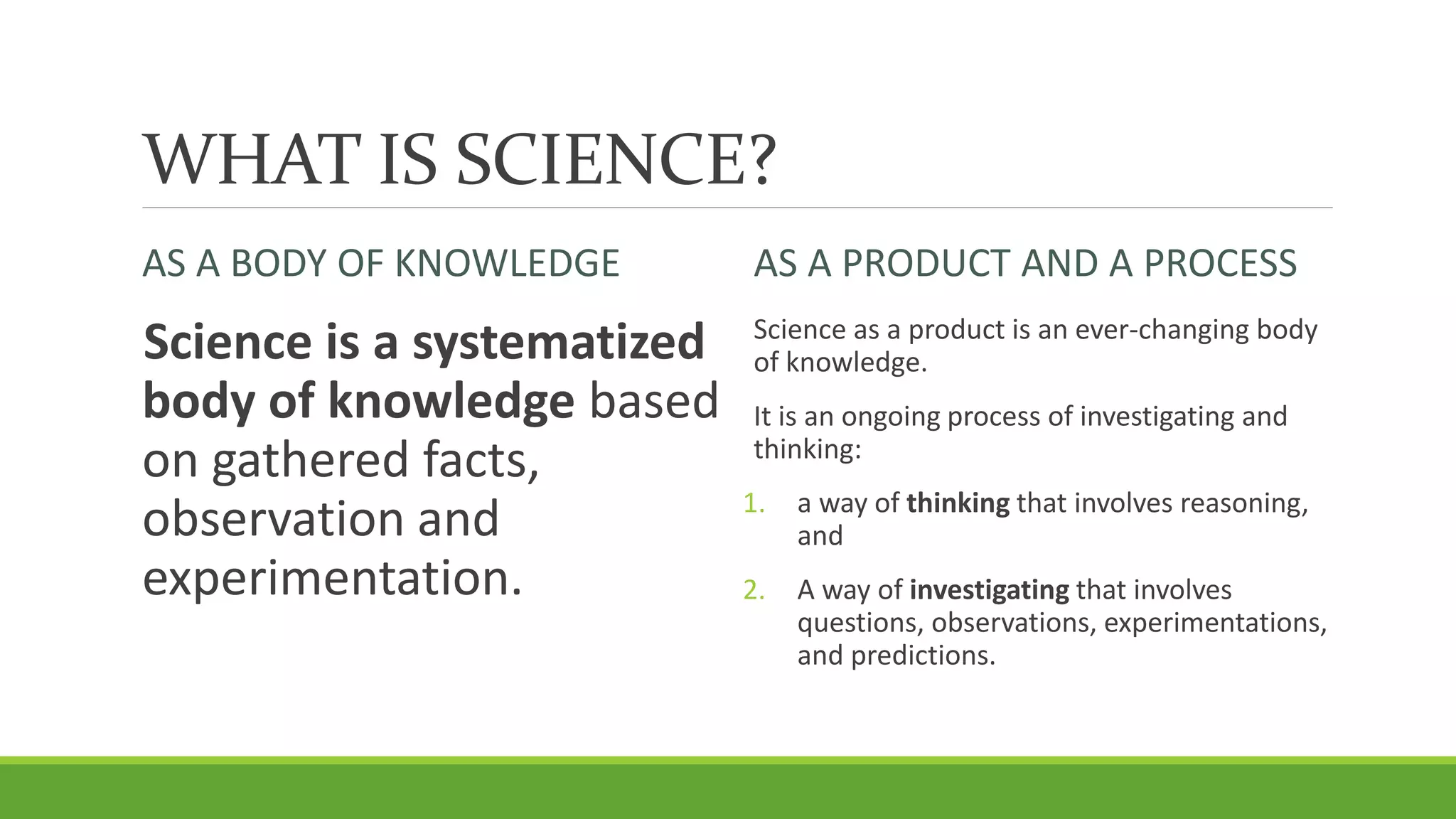 WHAT IS SCIENCE?

AS A BODY OF KNOWLEDGE

Science is a systematized body of knowledge based on gathered facts, observation and experimentation.

AS A PRODUCT AND A PROCESS

Science as a product is an ever-changing body of knowledge.

It is an ongoing process of investigating and thinking:

1. a way of thinking that involves reasoning, and

2. A way of investigating that involves questions, observations, experimentations, and predictions.